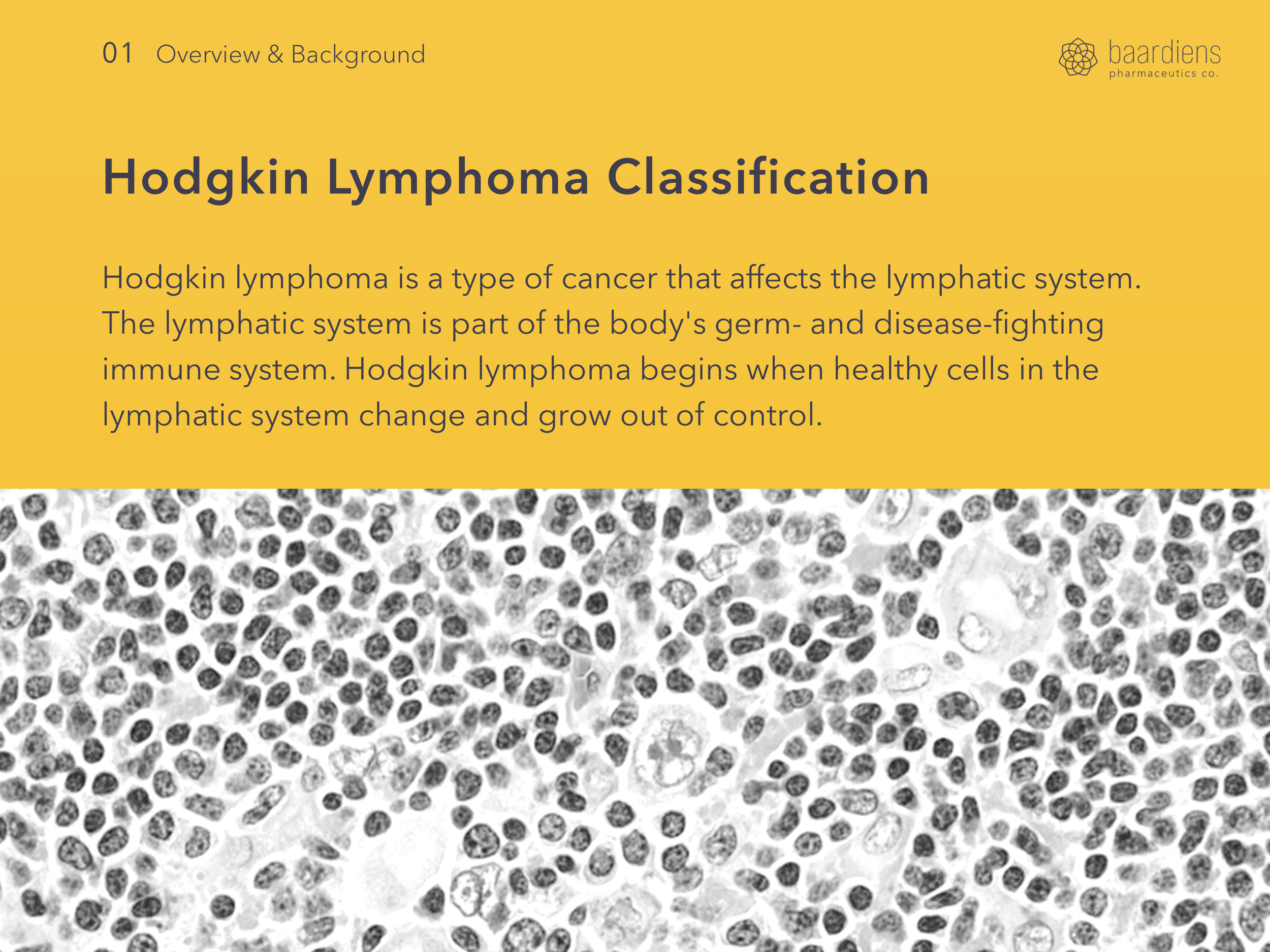 01 Overview & Background

baardiens
pharmaceutics co.

Hodgkin Lymphoma Classification

Hodgkin lymphoma is a type of cancer that affects the lymphatic system. The lymphatic system is part of the body's germ- and disease-fighting immune system. Hodgkin lymphoma begins when healthy cells in the lymphatic system change and grow out of control.